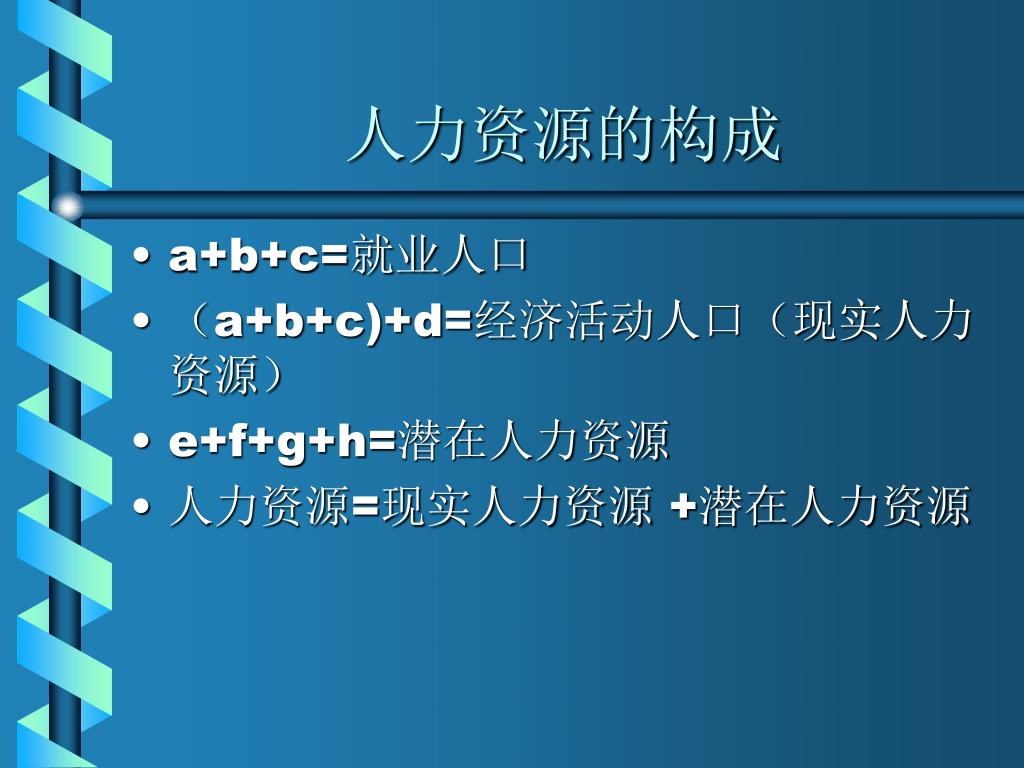 人力资源的构成

• a+b+c=就业人口
• （a+b+c)+d=经济活动人口（现实人力资源）
• e+f+g+h=潜在人力资源
• 人力资源=现实人力资源 +潜在人力资源